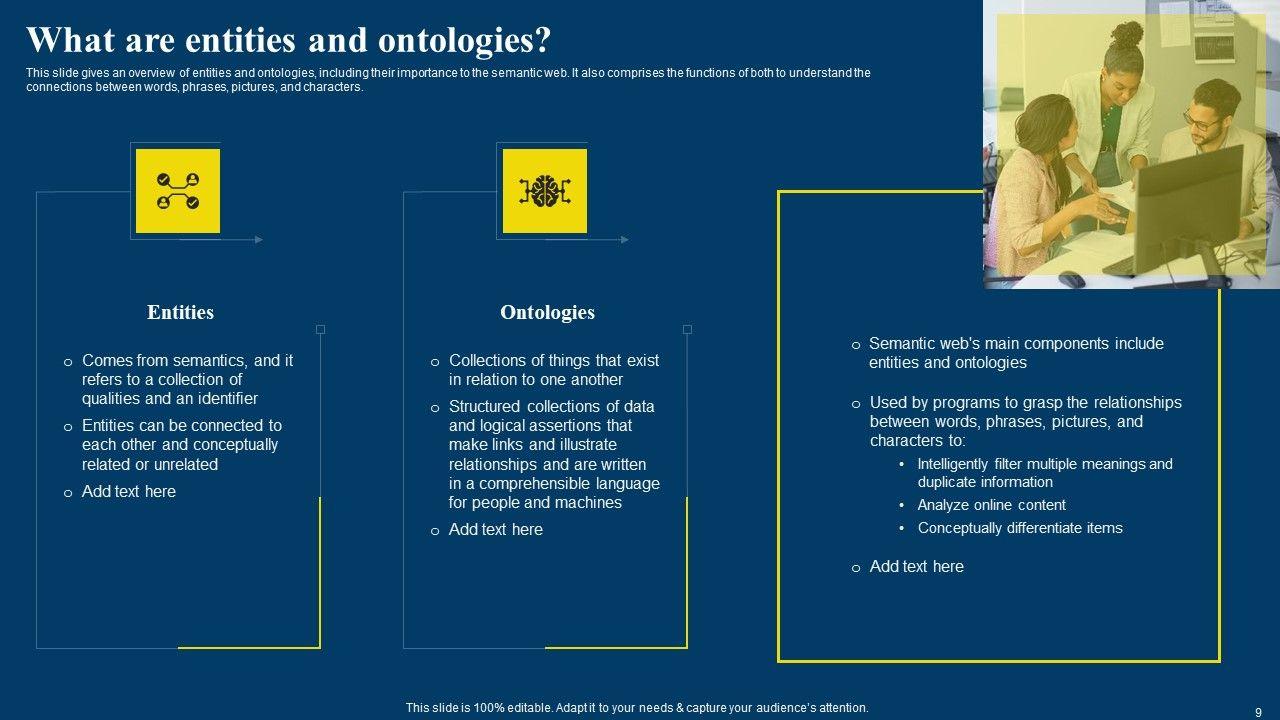 What are entities and ontologies?

This slide gives an overview of entities and ontologies, including their importance to the semantic web. It also comprises the functions of both to understand the connections between words, phrases, pictures, and characters.

Entities

o Comes from semantics, and it refers to a collection of qualities and an identifier

o Entities can be connected to each other and conceptually related or unrelated

o Add text here

Ontologies

o Collections of things that exist in relation to one another

o Structured collections of data and logical assertions that make links and illustrate relationships and are written in a comprehensible language for people and machines

o Add text here

o Semantic web's main components include entities and ontologies

o Used by programs to grasp the relationships between words, phrases, pictures, and characters to:

• Intelligently filter multiple meanings and duplicate information
• Analyze online content
• Conceptually differentiate items

o Add text here

This slide is 100% editable. Adapt it to your needs & capture your audience's attention.

9